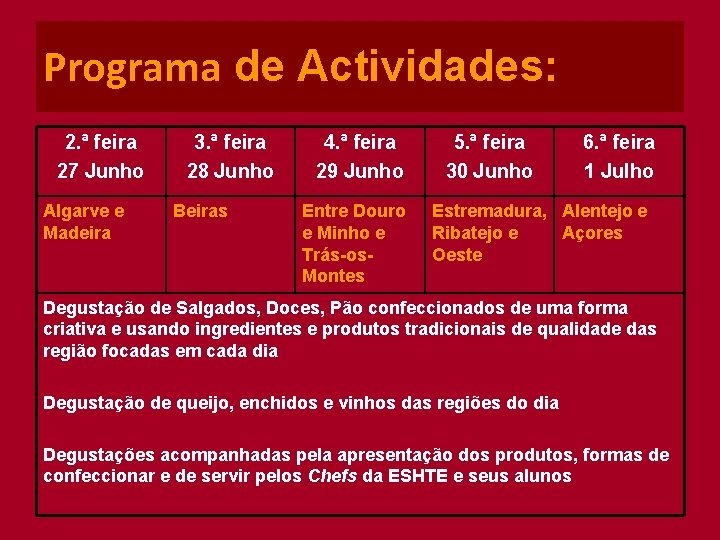 Programa de Actividades:

| 2.ª feira 27 Junho | 3.ª feira 28 Junho | 4.ª feira 29 Junho | 5.ª feira 30 Junho | 6.ª feira 1 Julho |
|---|---|---|---|---|
| Algarve e Madeira | Beiras | Entre Douro e Minho e Trás-os-Montes | Estremadura, Ribatejo e Oeste | Alentejo e Açores |

Degustação de Salgados, Doces, Pão confeccionados de uma forma criativa e usando ingredientes e produtos tradicionais de qualidade das região focadas em cada dia

Degustação de queijo, enchidos e vinhos das regiões do dia

Degustações acompanhadas pela apresentação dos produtos, formas de confeccionar e de servir pelos Chefs da ESHTE e seus alunos